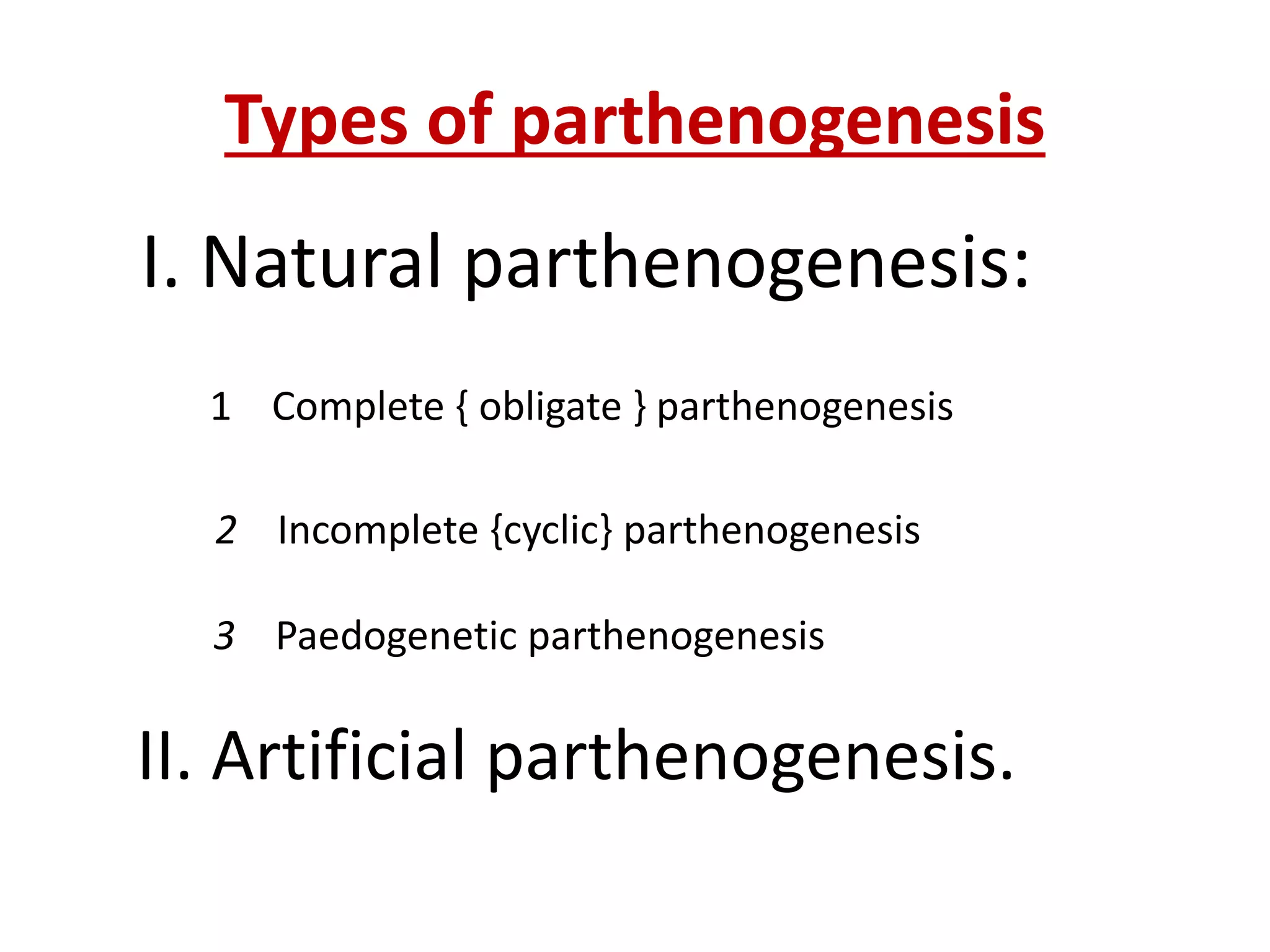 Types of parthenogenesis

I. Natural parthenogenesis:

1 Complete { obligate } parthenogenesis

2 Incomplete {cyclic} parthenogenesis

3 Paedogenetic parthenogenesis

II. Artificial parthenogenesis.